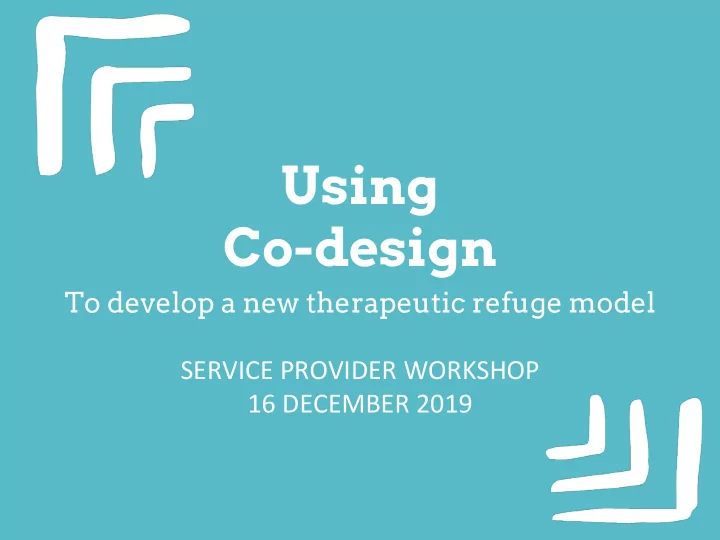 Using
Co-design

To develop a new therapeutic refuge model

SERVICE PROVIDER WORKSHOP
16 DECEMBER 2019